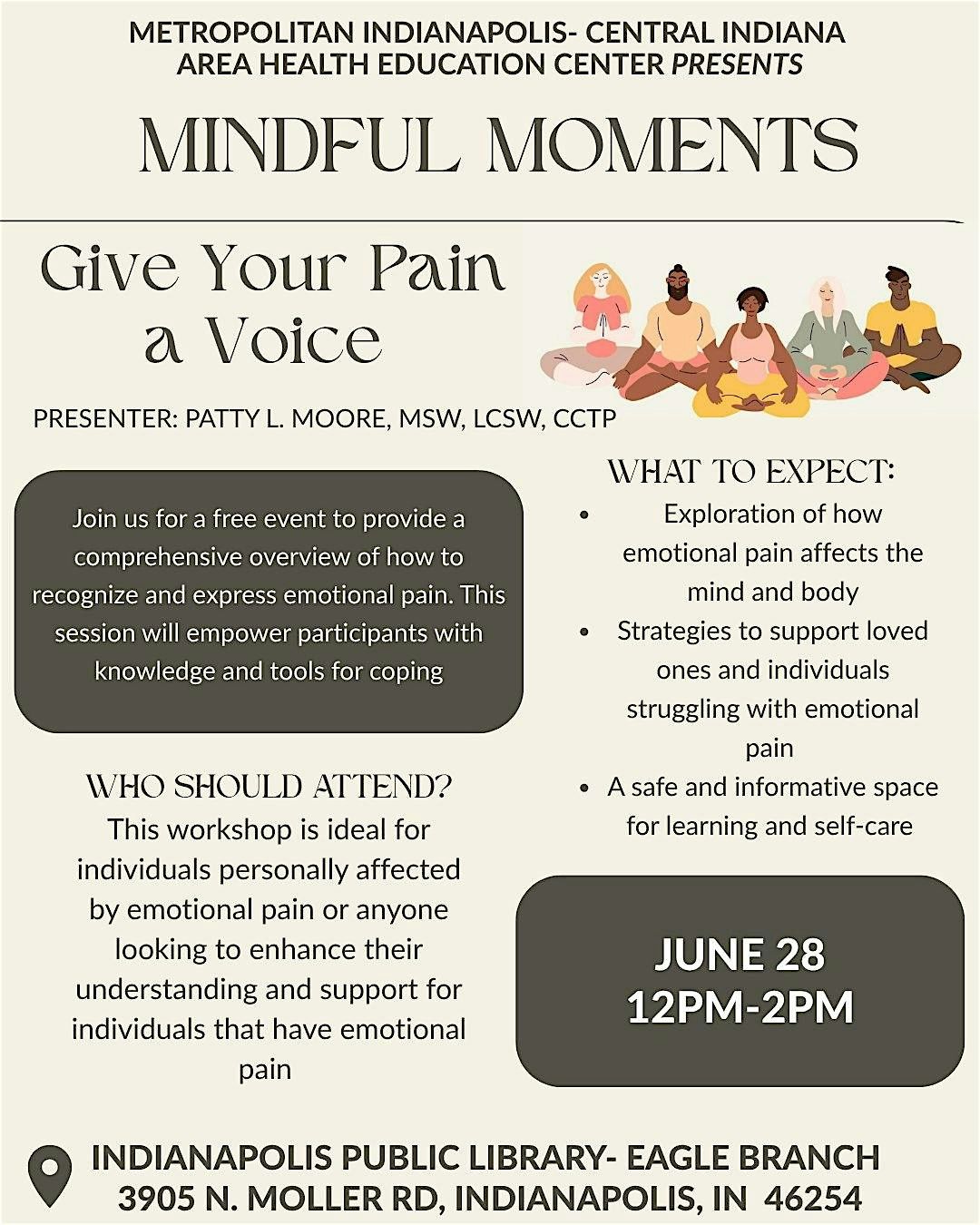 METROPOLITAN INDIANAPOLIS- CENTRAL INDIANA AREA HEALTH EDUCATION CENTER PRESENTS

MINDFUL MOMENTS

Give Your Pain a Voice

PRESENTER: PATTY L. MOORE, MSW, LCSW, CCTP

Join us for a free event to provide a comprehensive overview of how to recognize and express emotional pain. This session will empower participants with knowledge and tools for coping

WHO SHOULD ATTEND?
This workshop is ideal for individuals personally affected by emotional pain or anyone looking to enhance their understanding and support for individuals that have emotional pain

WHAT TO EXPECT:
• Exploration of how emotional pain affects the mind and body
• Strategies to support loved ones and individuals struggling with emotional pain
• A safe and informative space for learning and self-care

JUNE 28
12PM-2PM

INDIANAPOLIS PUBLIC LIBRARY- EAGLE BRANCH
3905 N. MOLLER RD, INDIANAPOLIS, IN 46254